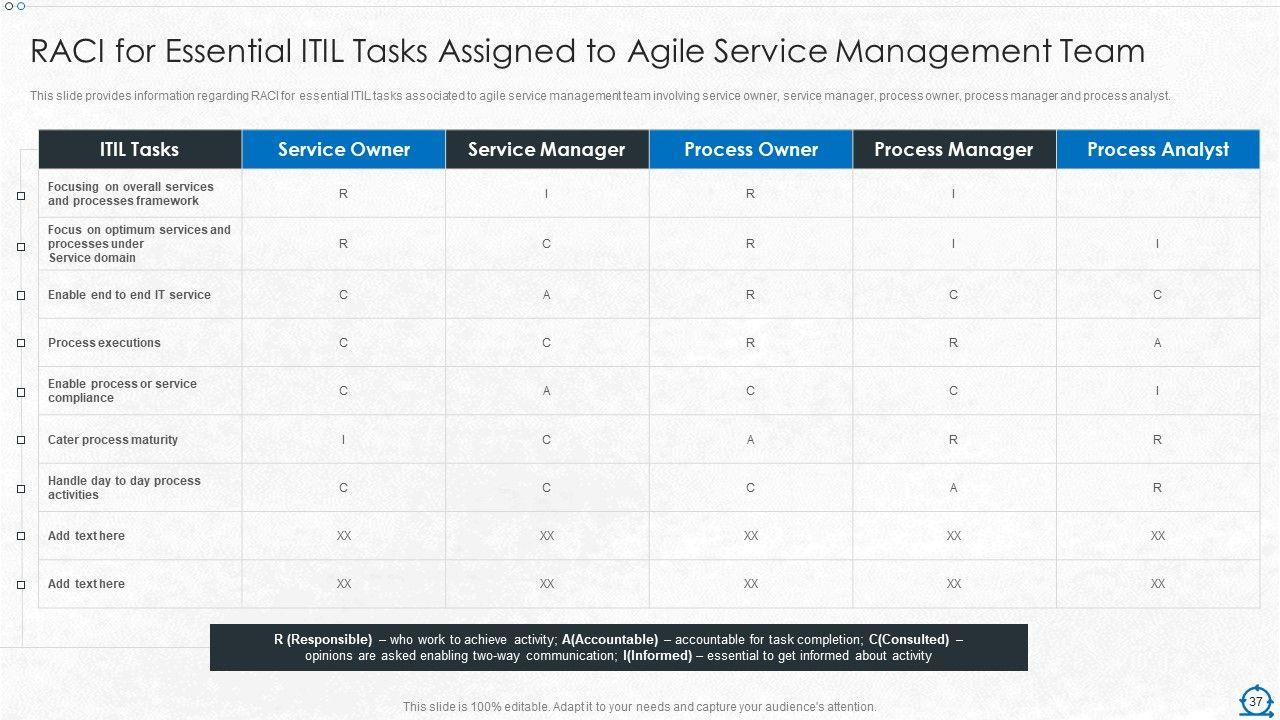 RACI for Essential ITIL Tasks Assigned to Agile Service Management Team

This slide provides information regarding RACI for essential ITIL tasks associated to agile service management team involving service owner, service manager, process owner, process manager and process analyst.

| ITIL Tasks | Service Owner | Service Manager | Process Owner | Process Manager | Process Analyst |
|---|---|---|---|---|---|
| Focusing on overall services and processes framework | R | I | R | I | |
| Focus on optimum services and processes under Service domain | R | C | R | I | I |
| Enable end to end IT service | C | A | R | C | C |
| Process executions | C | C | R | R | A |
| Enable process or service compliance | C | A | C | C | I |
| Cater process maturity | I | C | A | R | R |
| Handle day to day process activities | C | C | C | A | R |
| Add text here | XX | XX | XX | XX | XX |
| Add text here | XX | XX | XX | XX | XX |

R (Responsible) – who work to achieve activity; A(Accountable) – accountable for task completion; C(Consulted) – opinions are asked enabling two-way communication; I(Informed) – essential to get informed about activity

This slide is 100% editable. Adapt it to your needs and capture your audience's attention.

37